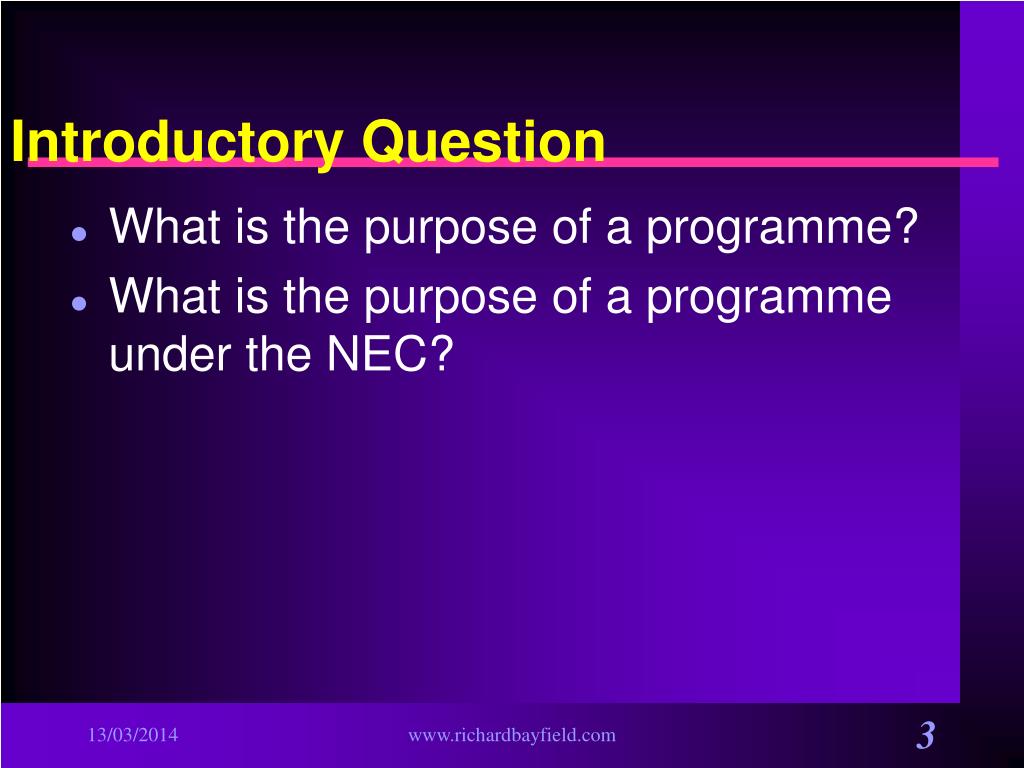 Introductory Question

- What is the purpose of a programme?
- What is the purpose of a programme under the NEC?

13/03/2014 www.richardbayfield.com 3